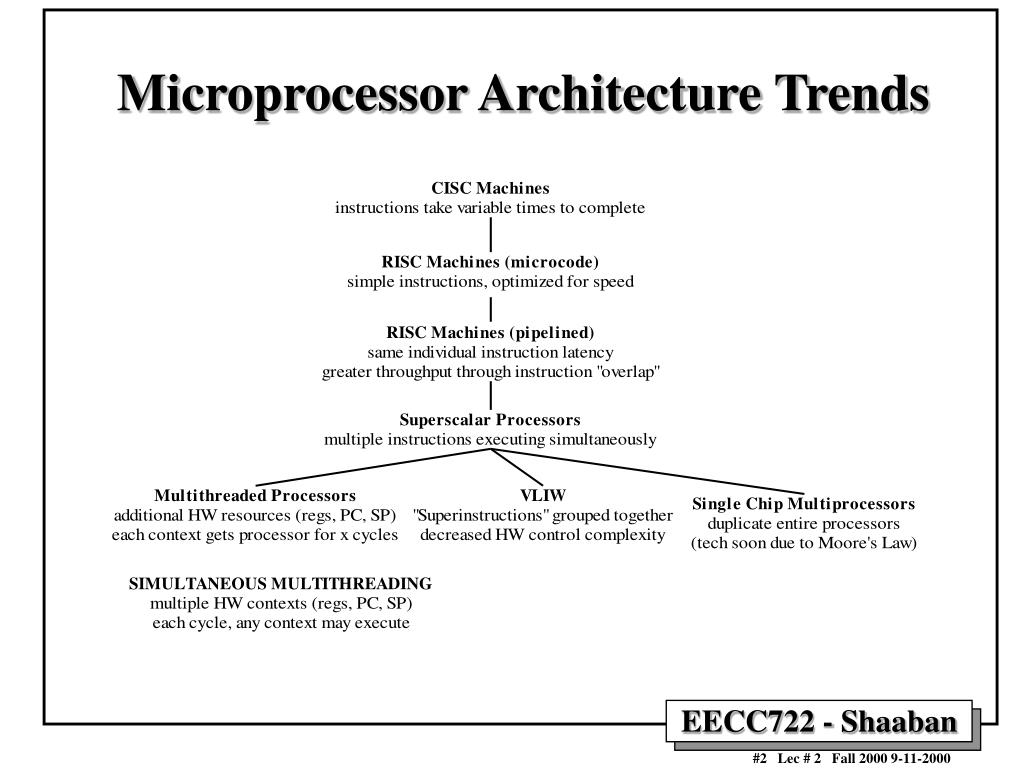 Microprocessor Architecture Trends

CISC Machines
instructions take variable times to complete

RISC Machines (microcode)
simple instructions, optimized for speed

RISC Machines (pipelined)
same individual instruction latency
greater throughput through instruction "overlap"

Superscalar Processors
multiple instructions executing simultaneously

Multithreaded Processors
additional HW resources (regs, PC, SP)
each context gets processor for x cycles

VLIW
"Superinstructions" grouped together
decreased HW control complexity

Single Chip Multiprocessors
duplicate entire processors
(tech soon due to Moore's Law)

SIMULTANEOUS MULTITHREADING
multiple HW contexts (regs, PC, SP)
each cycle, any context may execute

EECC722 - Shaaban

#2 Lec # 2 Fall 2000 9-11-2000